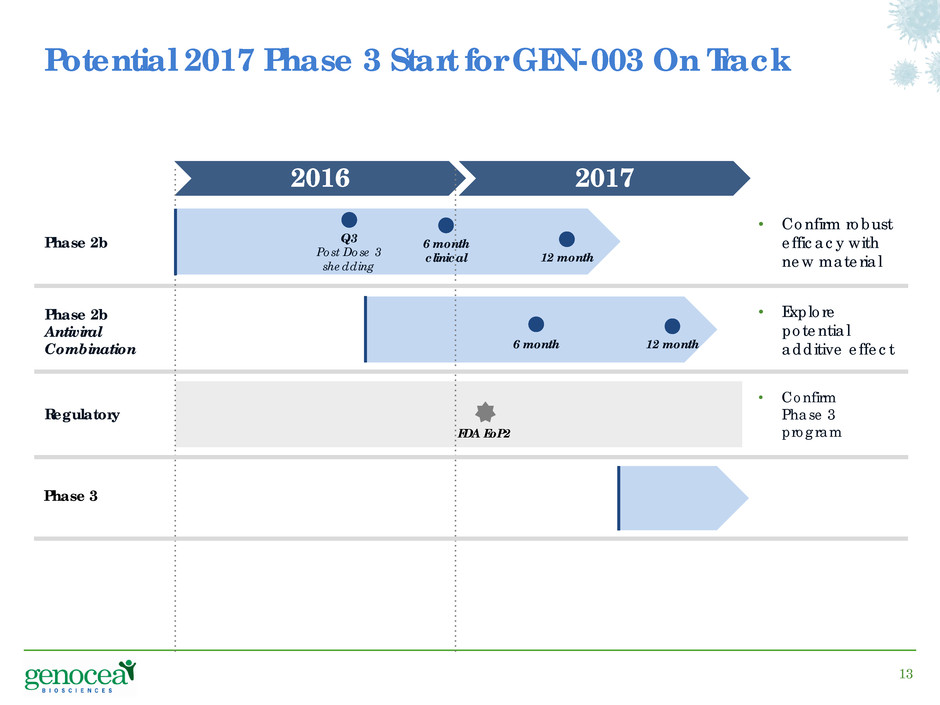 Potential 2017 Phase 3 Start for GEN-003 On Track

2016

2017

Phase 2b

Q3
Post Dose 3 shedding

6 month clinical

12 month

• Confirm robust efficacy with new material

Phase 2b Antiviral Combination

6 month

12 month

• Explore potential additive effect

Regulatory

FDA EoP2

• Confirm Phase 3 program

Phase 3

genocea BIOSCIENCES

13